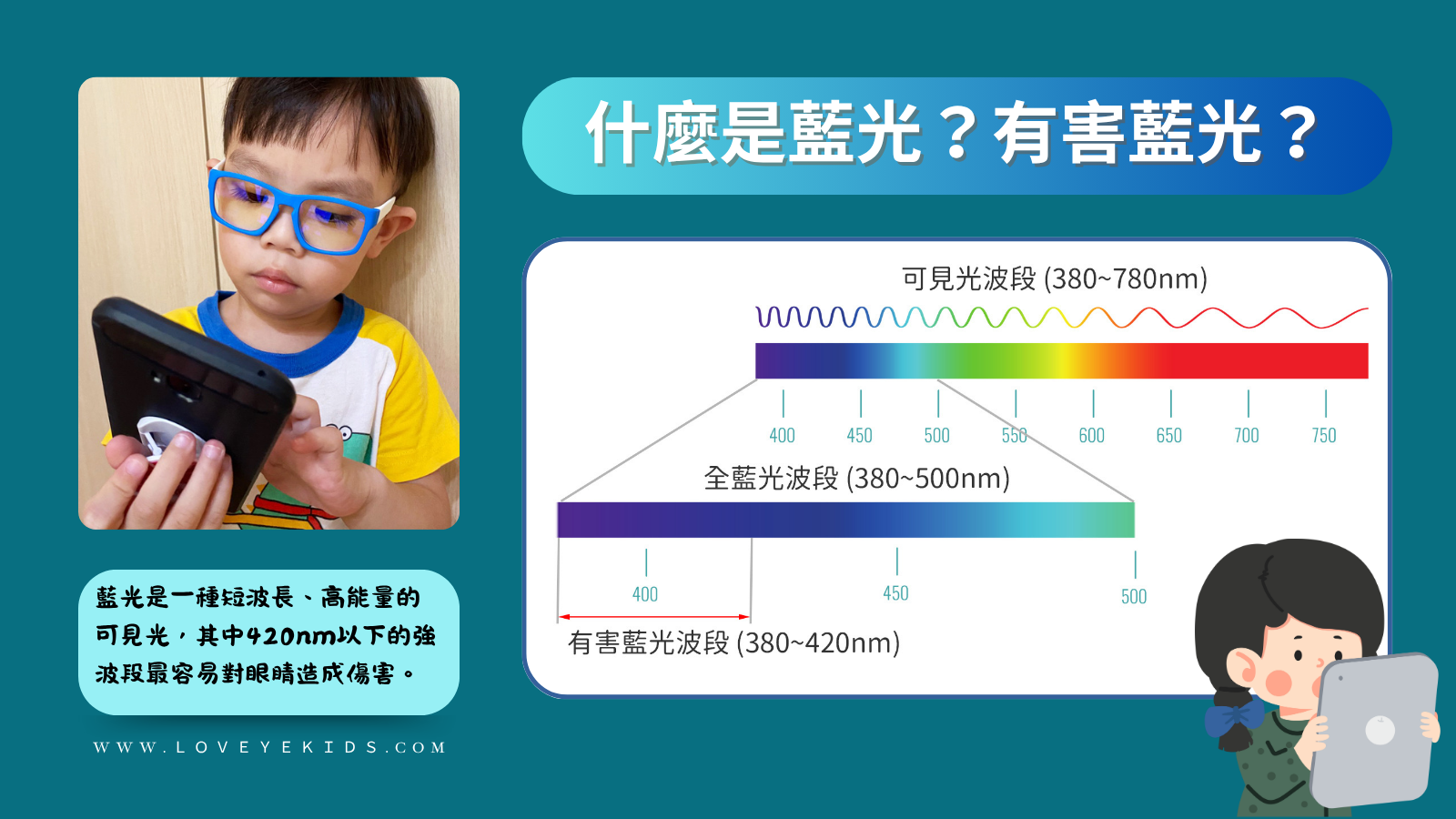 什麼是藍光？有害藍光？

可見光波段 (380~780nm)

400 450 500 550 600 650 700 750

全藍光波段 (380~500nm)

400 450 500

有害藍光波段 (380~420nm)

藍光是一種短波長、高能量的可見光，其中420nm以下的強波段最容易對眼睛造成傷害。

WWW.LOVEYEKIDS.COM